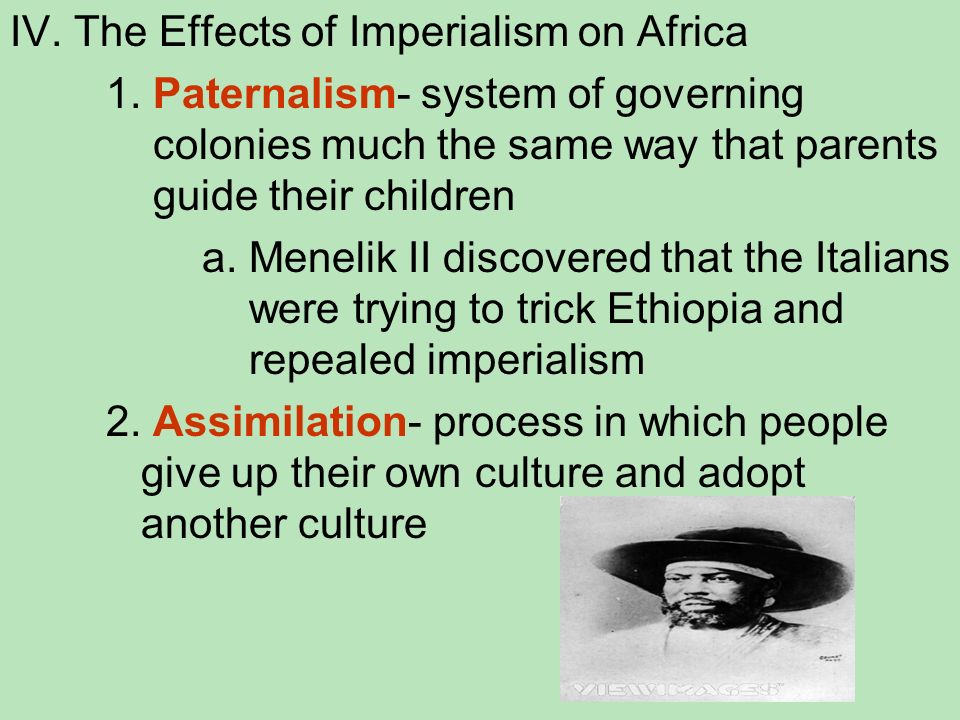 IV. The Effects of Imperialism on Africa

1. Paternalism- system of governing colonies much the same way that parents guide their children

a. Menelik II discovered that the Italians were trying to trick Ethiopia and repealed imperialism

2. Assimilation- process in which people give up their own culture and adopt another culture

VIEWIMAGES